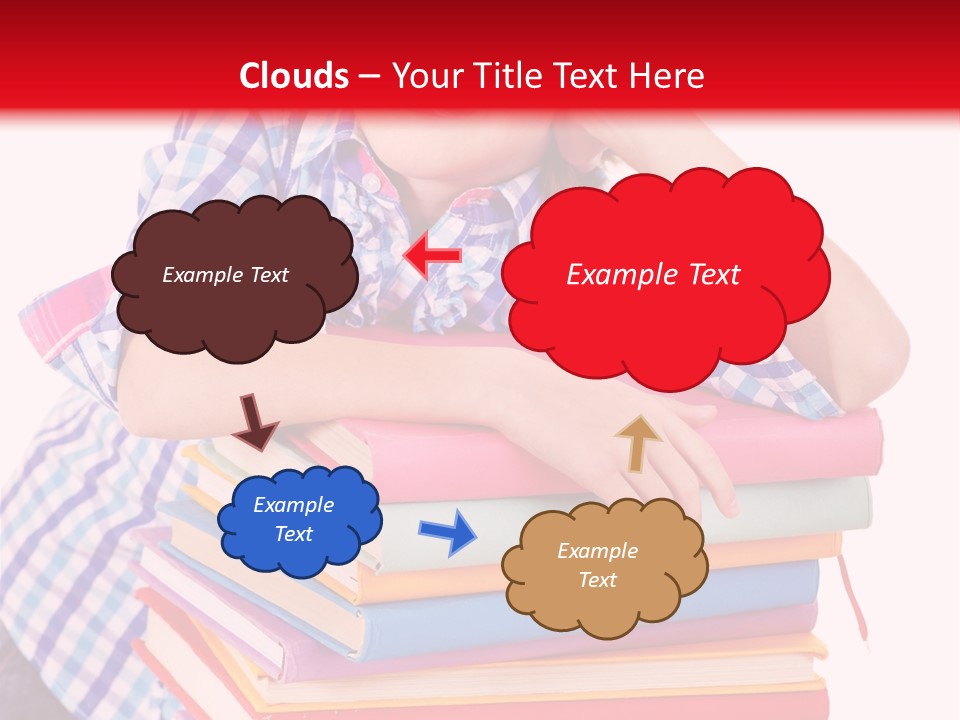 Clouds – Your Title Text Here

Example Text

Example Text

Example Text

Example Text